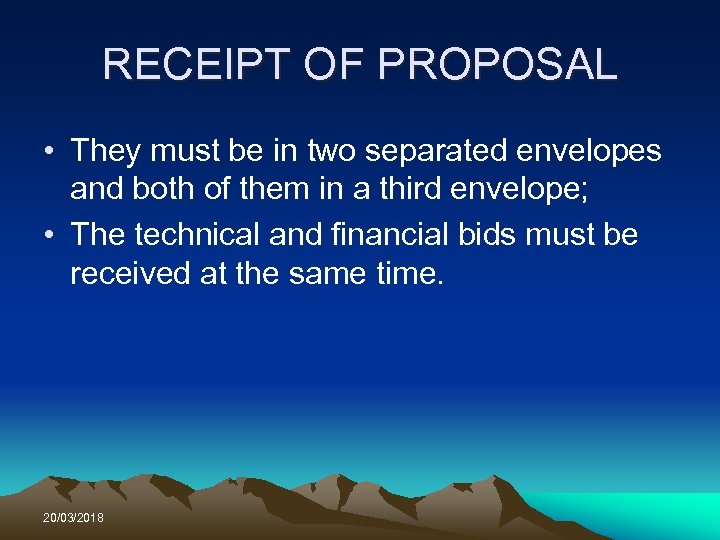 RECEIPT OF PROPOSAL

• They must be in two separated envelopes and both of them in a third envelope;
• The technical and financial bids must be received at the same time.

20/03/2018